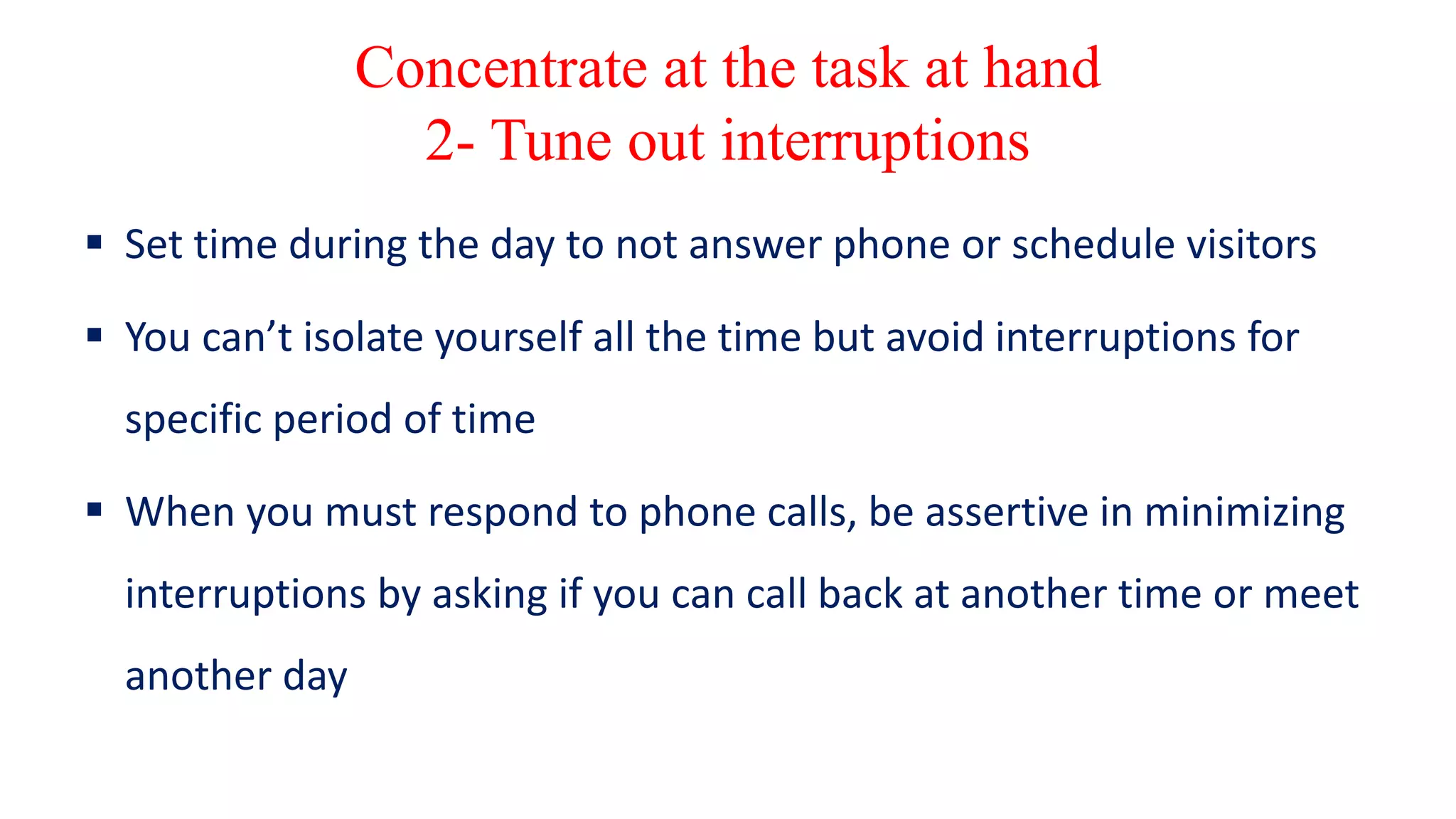 Concentrate at the task at hand
2- Tune out interruptions

▪ Set time during the day to not answer phone or schedule visitors

▪ You can’t isolate yourself all the time but avoid interruptions for specific period of time

▪ When you must respond to phone calls, be assertive in minimizing interruptions by asking if you can call back at another time or meet another day